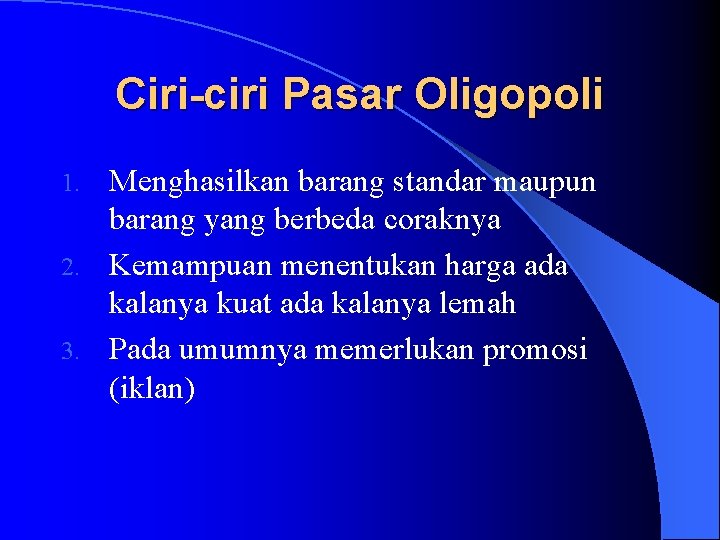 Ciri-ciri Pasar Oligopoli

1. Menghasilkan barang standar maupun barang yang berbeda coraknya
2. Kemampuan menentukan harga ada kalanya kuat ada kalanya lemah
3. Pada umumnya memerlukan promosi (iklan)